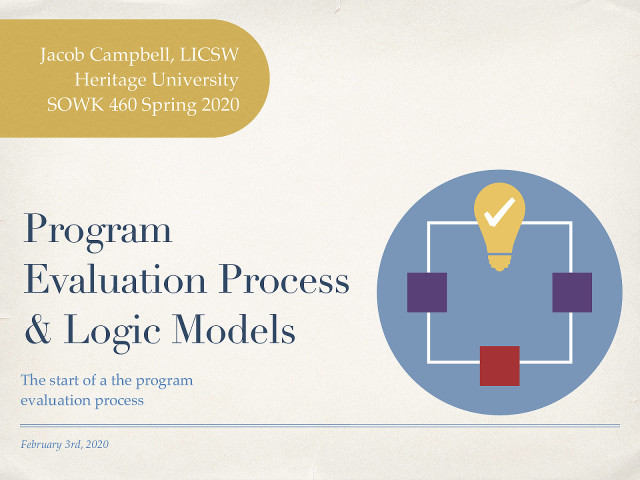 Jacob Campbell, LICSW
Heritage University
SOWK 460 Spring 2020

Program Evaluation Process & Logic Models

The start of a the program evaluation process

February 3rd, 2020